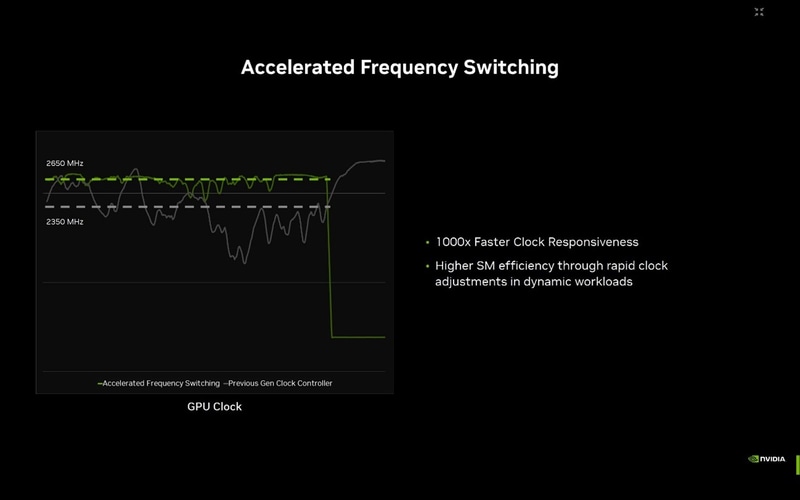 Accelerated Frequency Switching

2650 MHz

2350 MHz

—Accelerated Frequency Switching —Previous Gen Clock Controller

GPU Clock

• 1000x Faster Clock Responsiveness

• Higher SM efficiency through rapid clock adjustments in dynamic workloads

NVIDIA